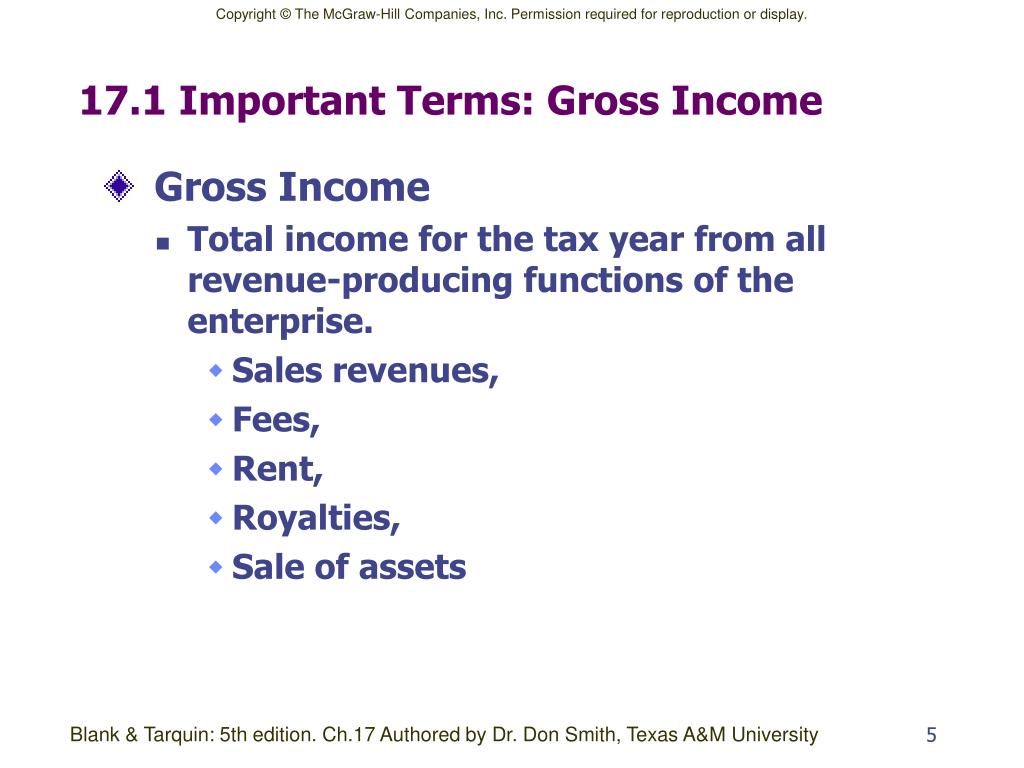 Copyright © The McGraw-Hill Companies, Inc. Permission required for reproduction or display.

17.1 Important Terms: Gross Income

Gross Income

Total income for the tax year from all revenue-producing functions of the enterprise.

Sales revenues,

Fees,

Rent,

Royalties,

Sale of assets

Blank & Tarquin: 5th edition. Ch.17 Authored by Dr. Don Smith, Texas A&M University

5